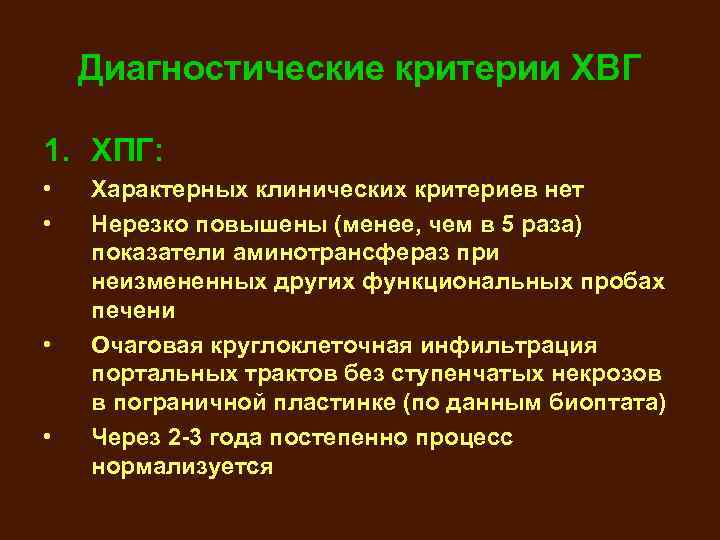 Диагностические критерии ХВГ

1. ХПГ:

• Характерных клинических критериев нет

• Нерезко повышены (менее, чем в 5 раза) показатели аминотрансфераз при неизмененных других функциональных пробах печени

• Очаговая круглоклеточная инфильтрация портальных трактов без ступенчатых некрозов в пограничной пластинке (по данным биоптата)

• Через 2-3 года постепенно процесс нормализуется